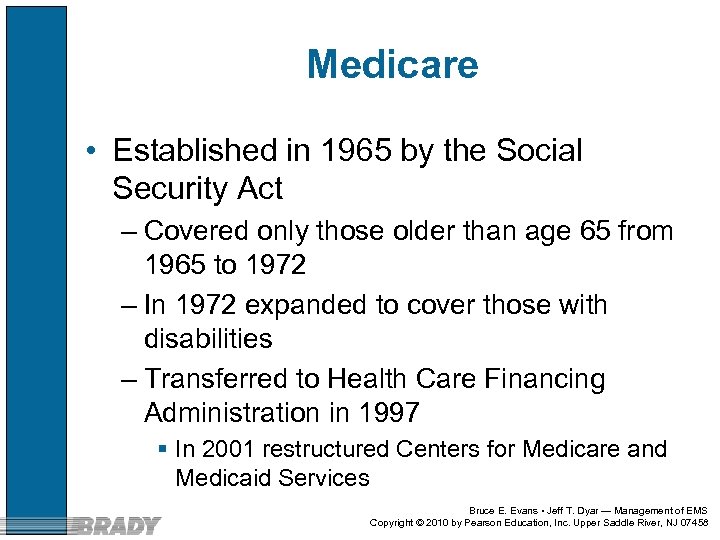 Medicare

• Established in 1965 by the Social Security Act

– Covered only those older than age 65 from 1965 to 1972

– In 1972 expanded to cover those with disabilities

– Transferred to Health Care Financing Administration in 1997

▪ In 2001 restructured Centers for Medicare and Medicaid Services

BRADY

Bruce E. Evans • Jeff T. Dyar — Management of EMS
Copyright © 2010 by Pearson Education, Inc. Upper Saddle River, NJ 07458